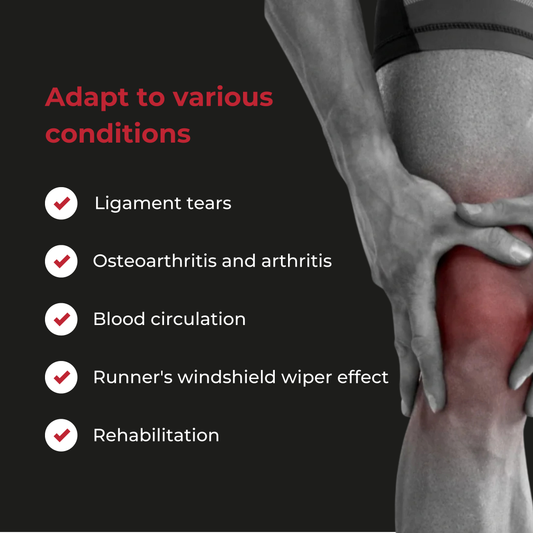 Adapt to various conditions

Ligament tears

Osteoarthritis and arthritis

Blood circulation

Runner's windshield wiper effect

Rehabilitation